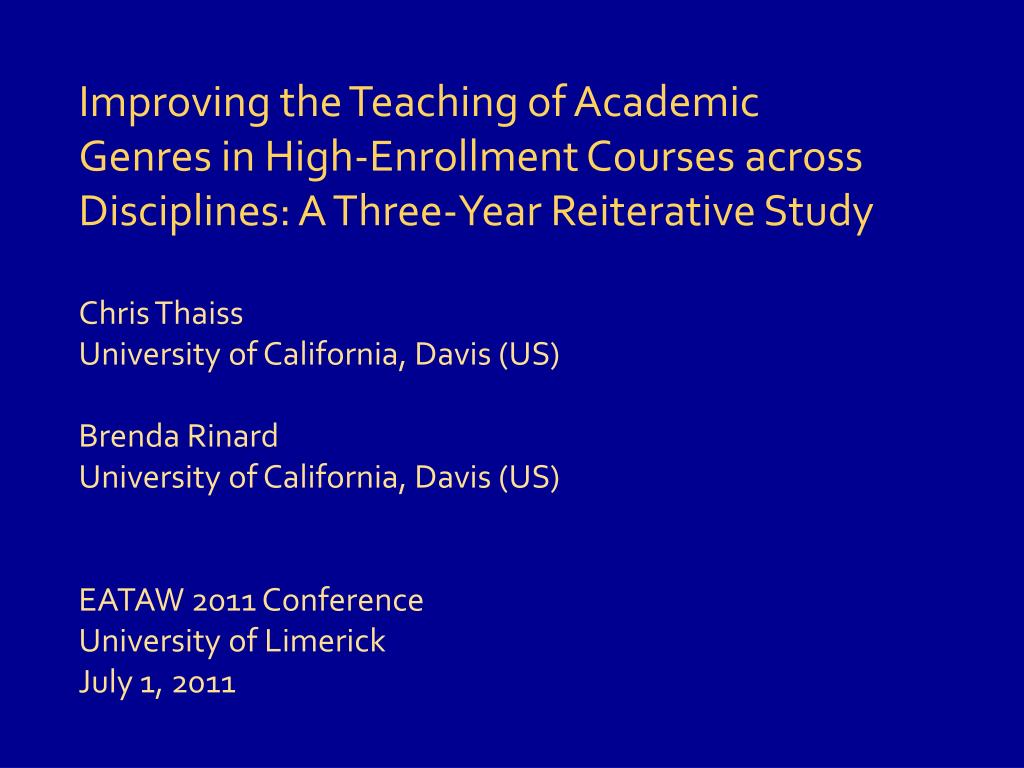 Improving the Teaching of Academic Genres in High-Enrollment Courses across Disciplines: A Three-Year Reiterative Study

Chris Thaiss
University of California, Davis (US)

Brenda Rinard
University of California, Davis (US)

EATAW 2011 Conference
University of Limerick
July 1, 2011